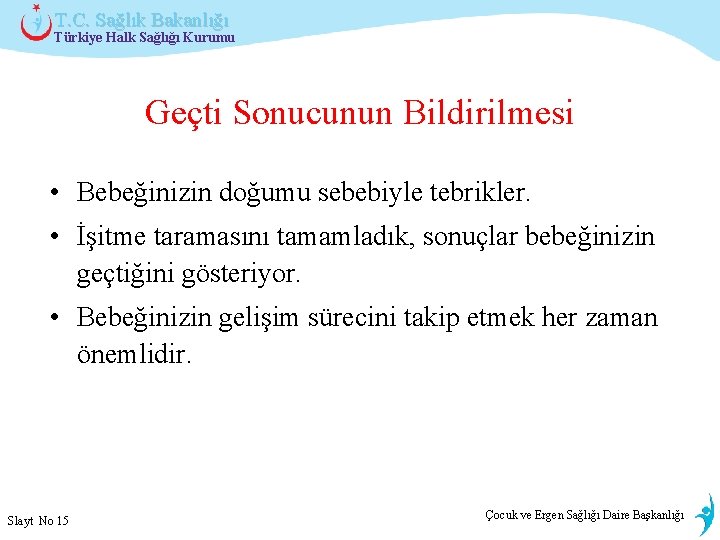 T.C. Sağlık Bakanlığı
Türkiye Halk Sağlığı Kurumu

Geçti Sonucunun Bildirilmesi

• Bebeğinizin doğumu sebebiyle tebrikler.
• İşitme taramasını tamamladık, sonuçlar bebeğinizin geçtiğini gösteriyor.
• Bebeğinizin gelişim sürecini takip etmek her zaman önemlidir.

Slayt No 15

Çocuk ve Ergen Sağlığı Daire Başkanlığı